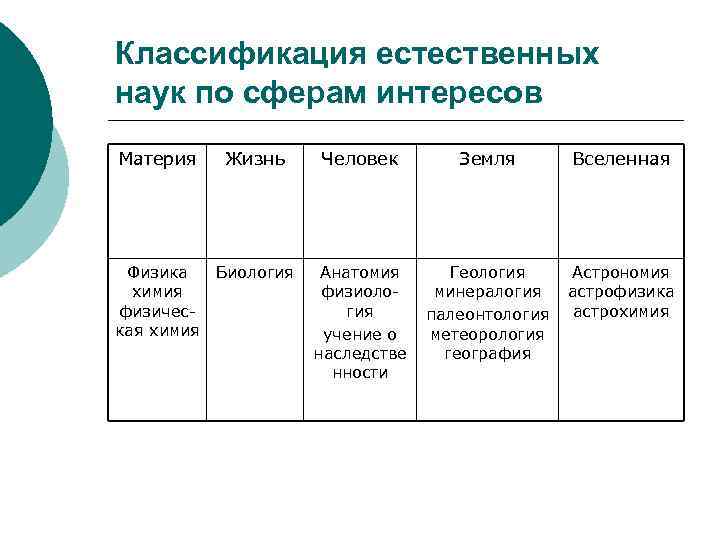 Классификация естественных наук по сферам интересов

| Материя | Жизнь | Человек | Земля | Вселенная |
|---|---|---|---|---|
| Физика химия физическая химия | Биология | Анатомия физиология учение о наследственности | Геология минералогия палеонтология метеорология география | Астрономия астрофизика астрохимия |